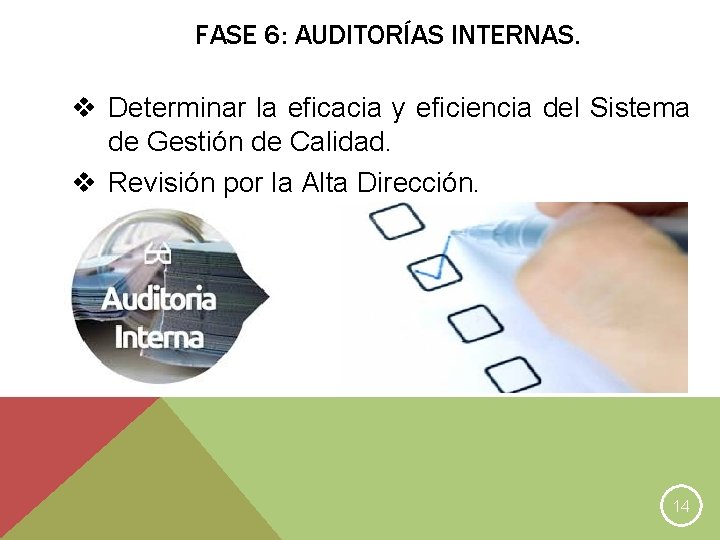 FASE 6: AUDITORÍAS INTERNAS.

❖ Determinar la eficacia y eficiencia del Sistema de Gestión de Calidad.

❖ Revisión por la Alta Dirección.

Auditoria Interna

14